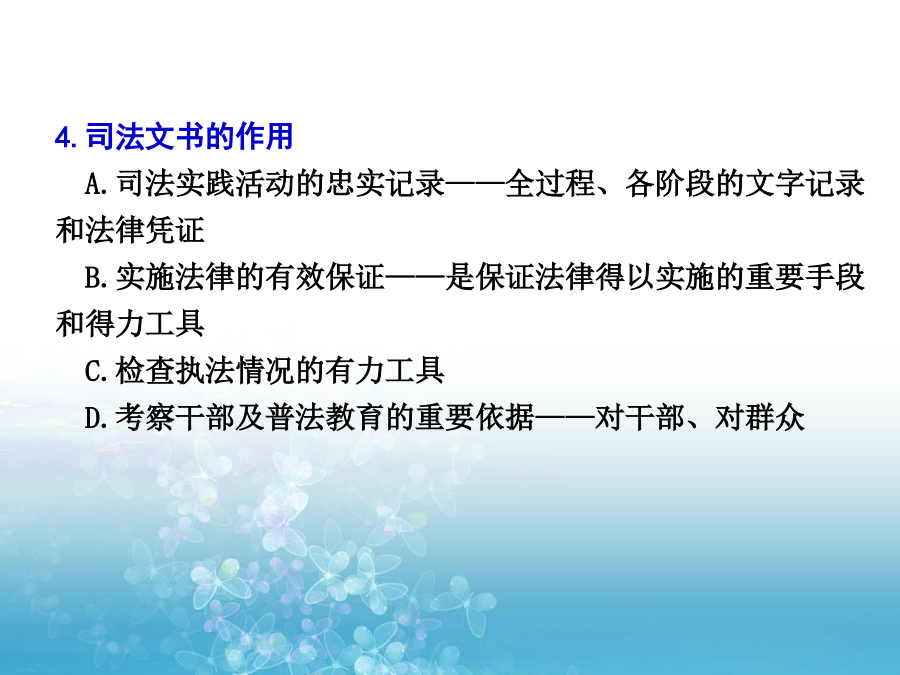 4.司法文书的作用

A.司法实践活动的忠实记录——全过程、各阶段的文字记录和法律凭证

B.实施法律的有效保证——是保证法律得以实施的重要手段和得力工具

C.检查执法情况的有力工具

D.考察干部及普法教育的重要依据——对干部、对群众